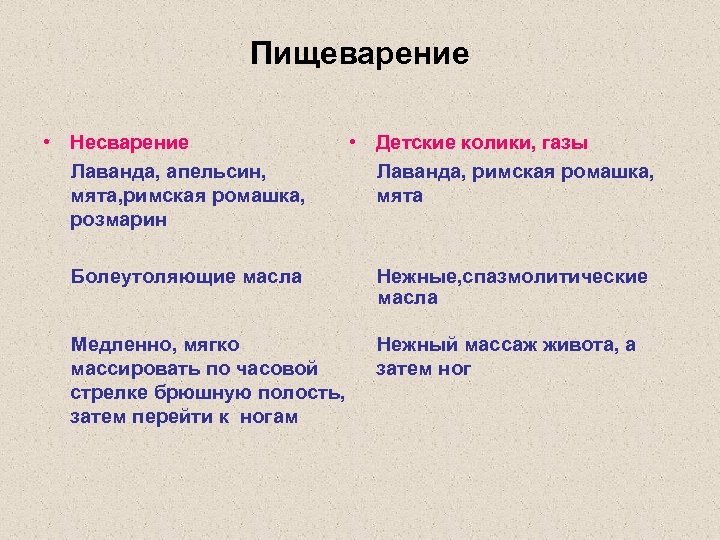 Пищеварение

• Несварение

Лаванда, апельсин, мята,римская ромашка, розмарин

Болеутоляющие масла

Медленно, мягко массировать по часовой стрелке брюшную полость, затем перейти к ногам

• Детские колики, газы

Лаванда, римская ромашка, мята

Нежные,спазмолитические масла

Нежный массаж живота, а затем ног